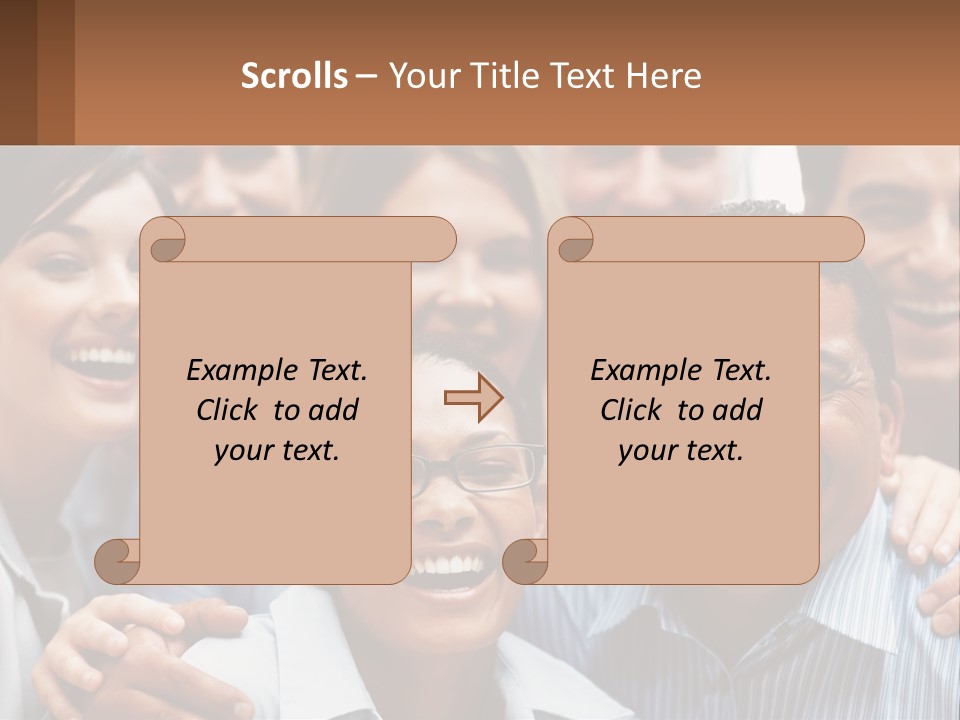 Scrolls – Your Title Text Here

Example Text. Click to add your text.

Example Text. Click to add your text.